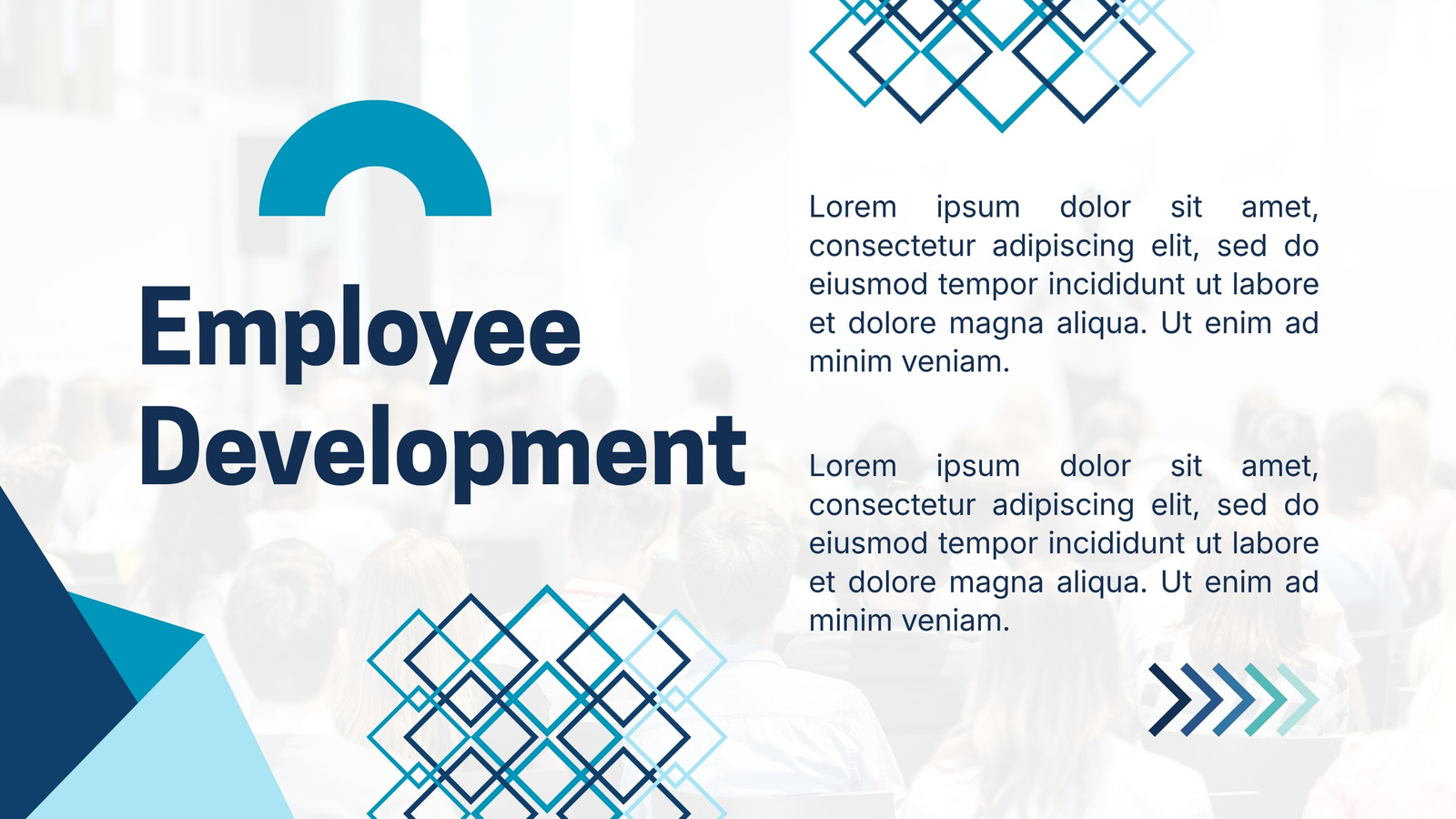 Employee Development

Lorem ipsum dolor sit amet, consectetur adipiscing elit, sed do eiusmod tempor incididunt ut labore et dolore magna aliqua. Ut enim ad minim veniam.

Lorem ipsum dolor sit amet, consectetur adipiscing elit, sed do eiusmod tempor incididunt ut labore et dolore magna aliqua. Ut enim ad minim veniam.